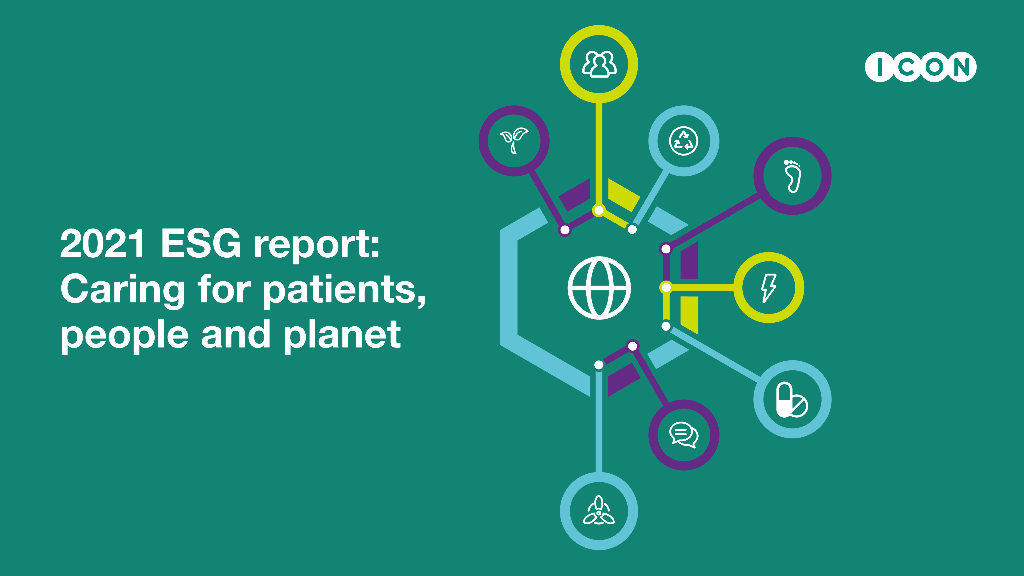 ICON

2021 ESG report: Caring for patients, people and planet